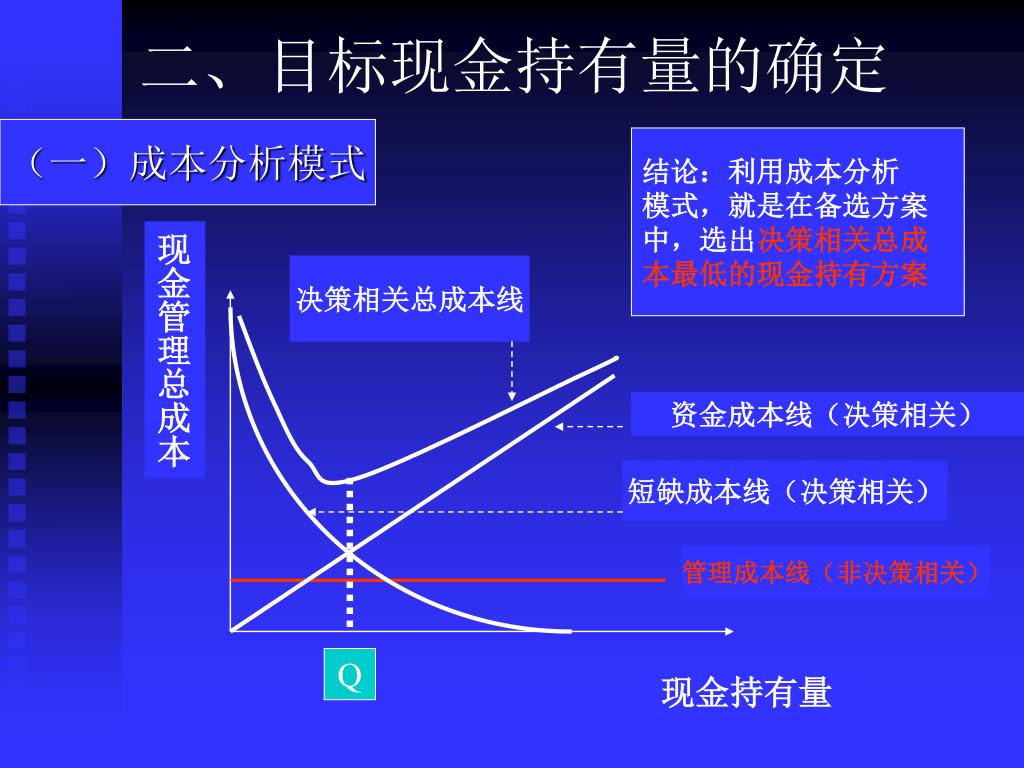 二、目标现金持有量的确定

（一）成本分析模式

结论：利用成本分析模式，就是在备选方案中，选出决策相关总成本最低的现金持有方案

现金管理总成本

决策相关总成本线

资金成本线（决策相关）

短缺成本线（决策相关）

管理成本线（非决策相关）

Q

现金持有量